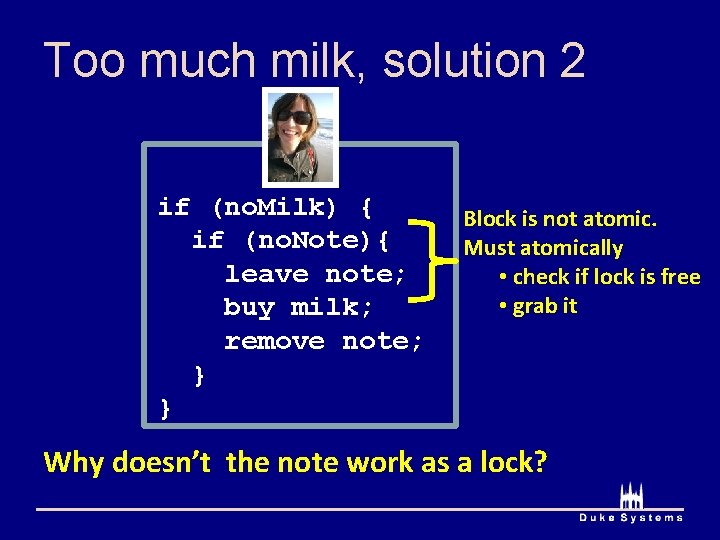 Too much milk, solution 2

if (noMilk) {
  if (noNote){
    leave note;
    buy milk;
    remove note;
  }
}

Block is not atomic.
Must atomically
• check if lock is free
• grab it

Why doesn't the note work as a lock?

Duke Systems